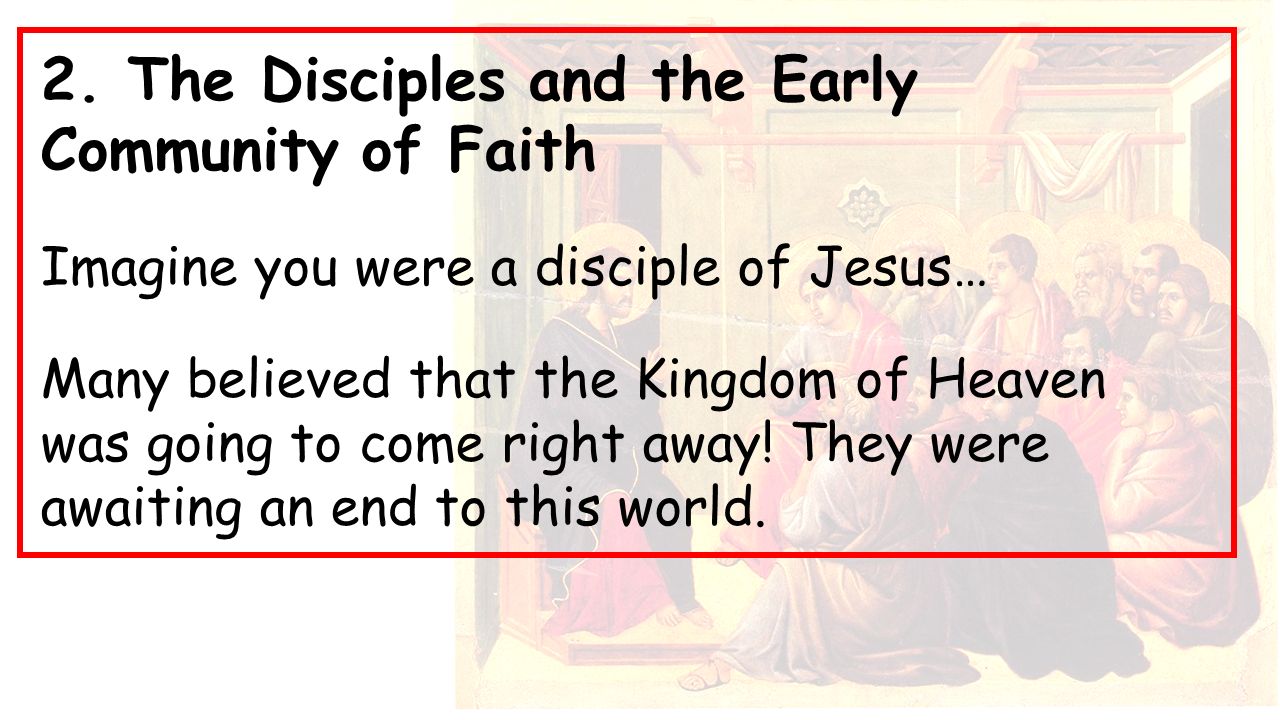 2. The Disciples and the Early Community of Faith

Imagine you were a disciple of Jesus…

Many believed that the Kingdom of Heaven was going to come right away! They were awaiting an end to this world.